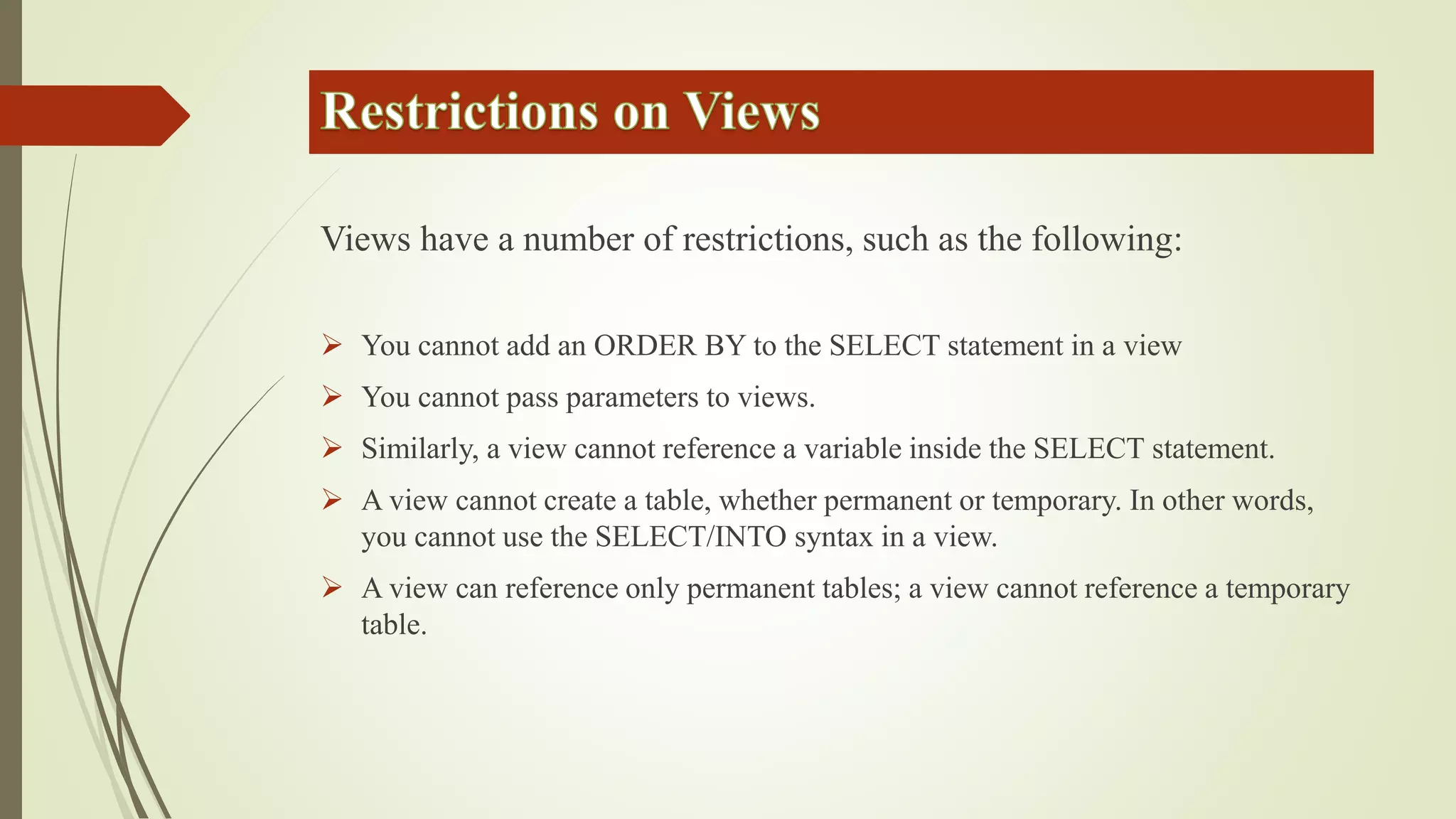 Restrictions on Views

Views have a number of restrictions, such as the following:

➢ You cannot add an ORDER BY to the SELECT statement in a view

➢ You cannot pass parameters to views.

➢ Similarly, a view cannot reference a variable inside the SELECT statement.

➢ A view cannot create a table, whether permanent or temporary. In other words, you cannot use the SELECT/INTO syntax in a view.

➢ A view can reference only permanent tables; a view cannot reference a temporary table.